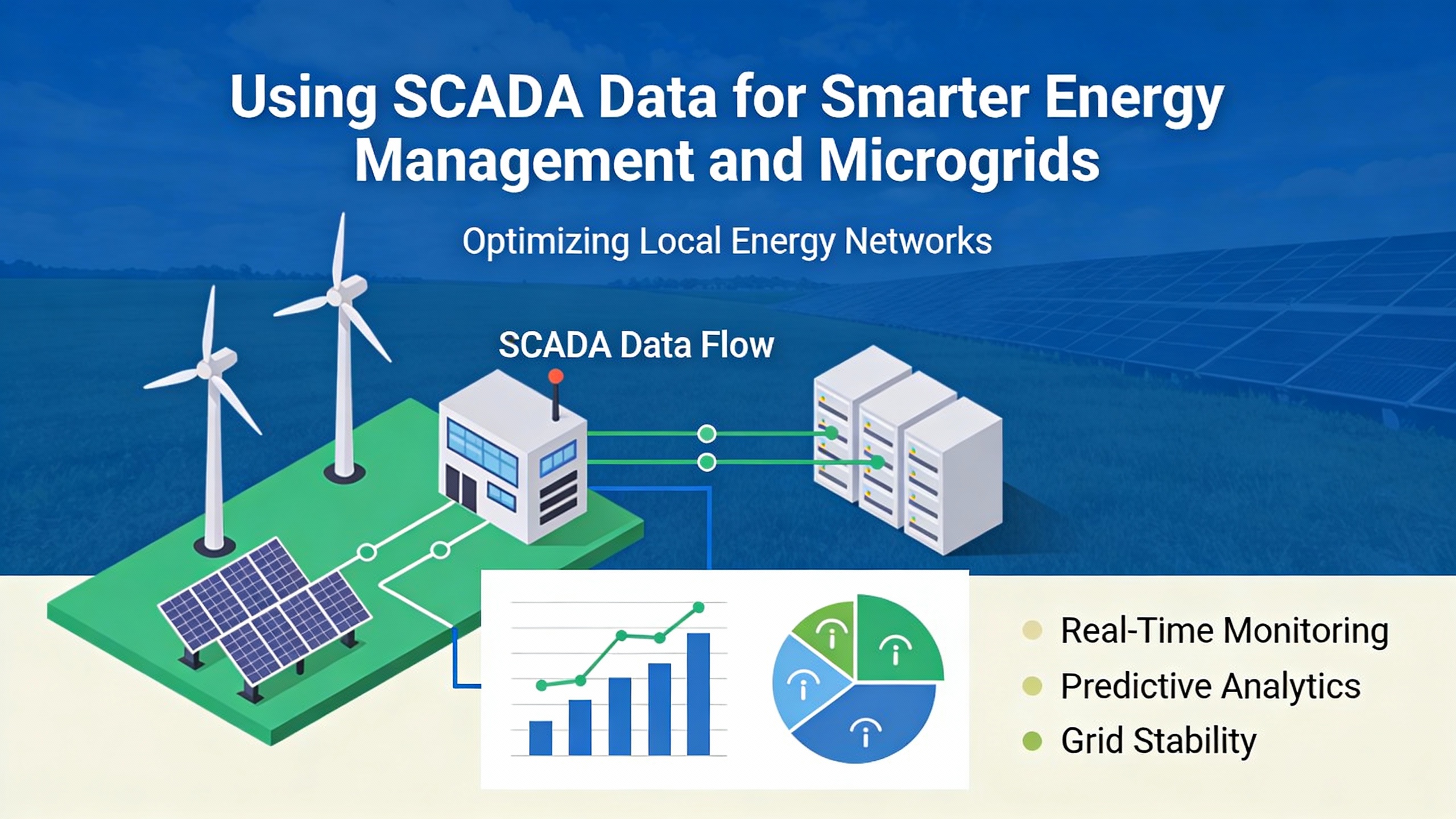 Using SCADA Data for Smarter Energy Management and Microgrids

Optimizing Local Energy Networks

SCADA Data Flow

Real-Time Monitoring
Predictive Analytics
Grid Stability